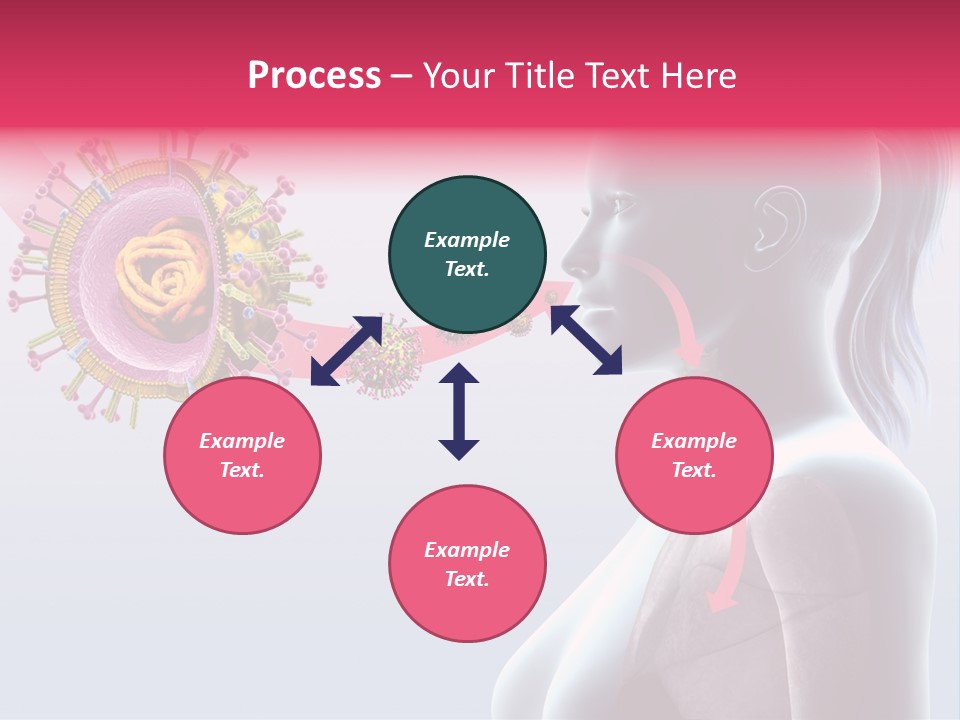 Process – Your Title Text Here

Example Text.

Example Text.

Example Text.

Example Text.